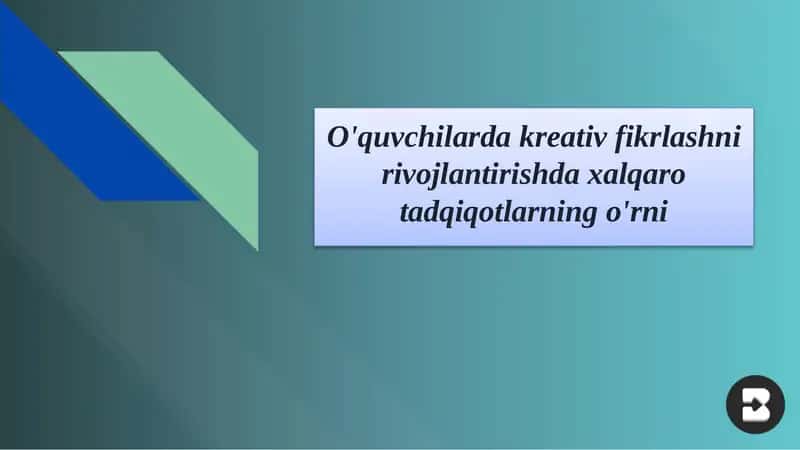 O'quvchilarda kreativ fikrlashni rivojlantirishda xalqaro tadqiqotlarning o'rni